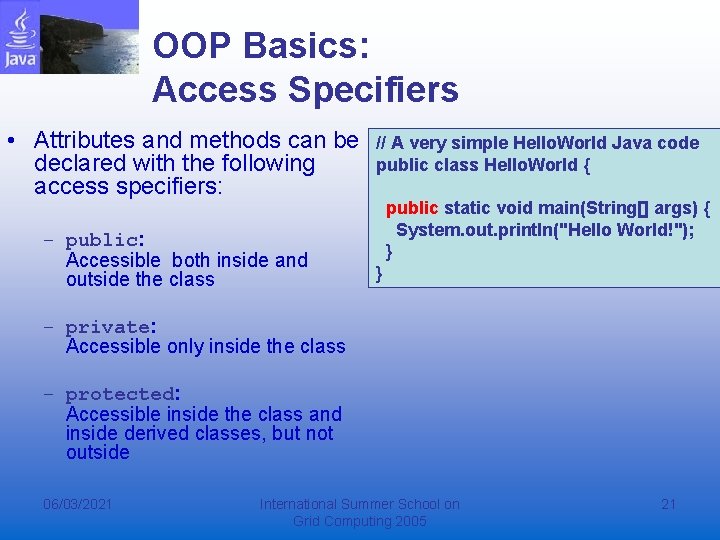 Java

OOP Basics: Access Specifiers

• Attributes and methods can be declared with the following access specifiers:

– public: Accessible both inside and outside the class

– private: Accessible only inside the class

– protected: Accessible inside the class and inside derived classes, but not outside

// A very simple HelloWorld Java code
public class HelloWorld {

public static void main(String[] args) {
System.out.println("Hello World!");
}
}

06/03/2021

International Summer School on Grid Computing 2005

21